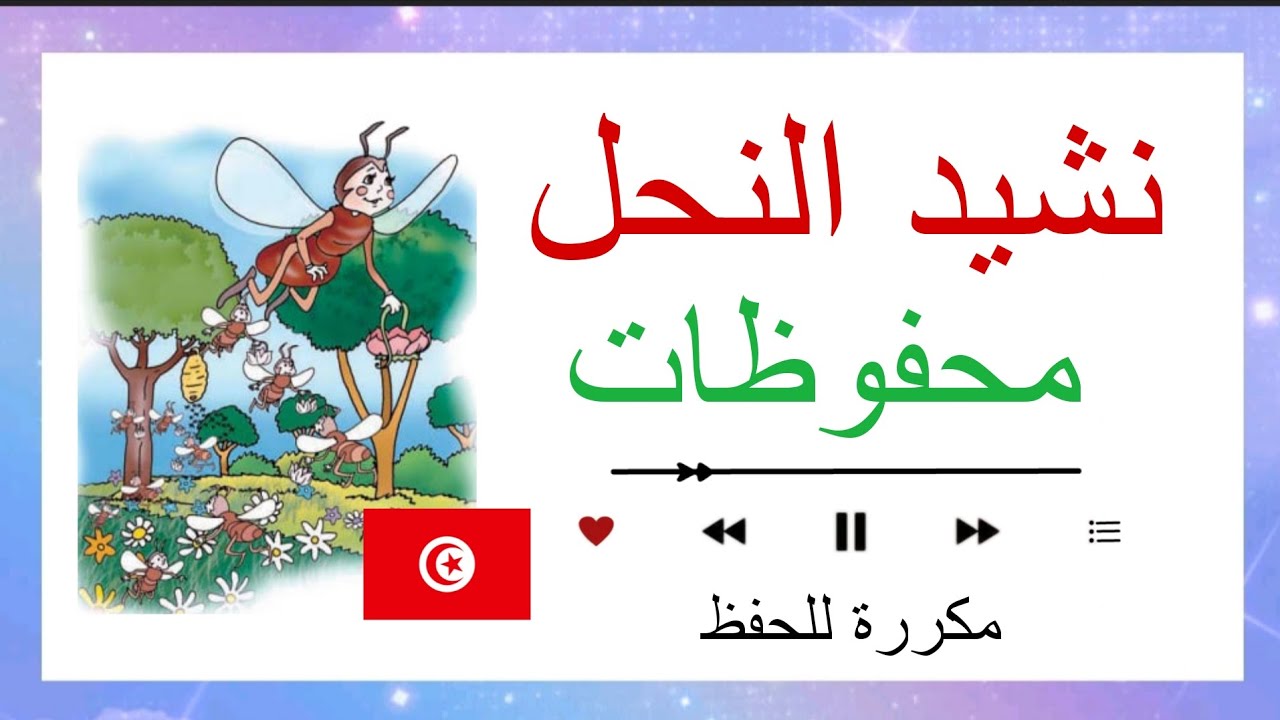 نشيد النحل

محفوظات

مكررة للحفظ